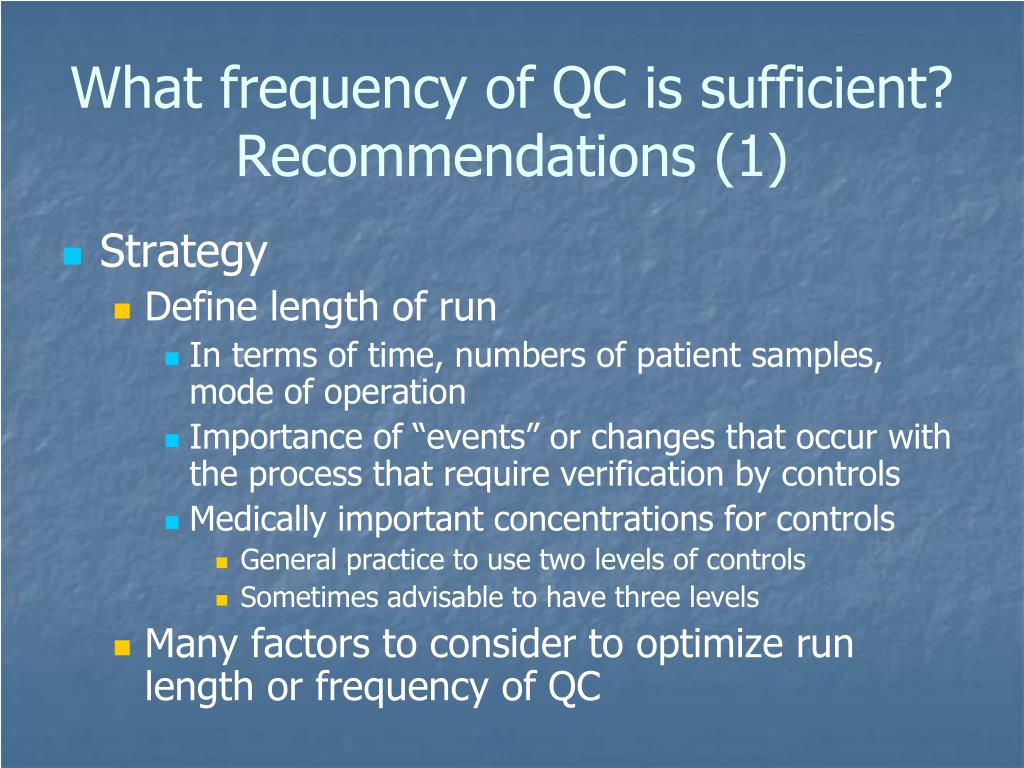 What frequency of QC is sufficient? Recommendations (1)

Strategy

Define length of run

In terms of time, numbers of patient samples, mode of operation

Importance of “events” or changes that occur with the process that require verification by controls

Medically important concentrations for controls

General practice to use two levels of controls

Sometimes advisable to have three levels

Many factors to consider to optimize run length or frequency of QC